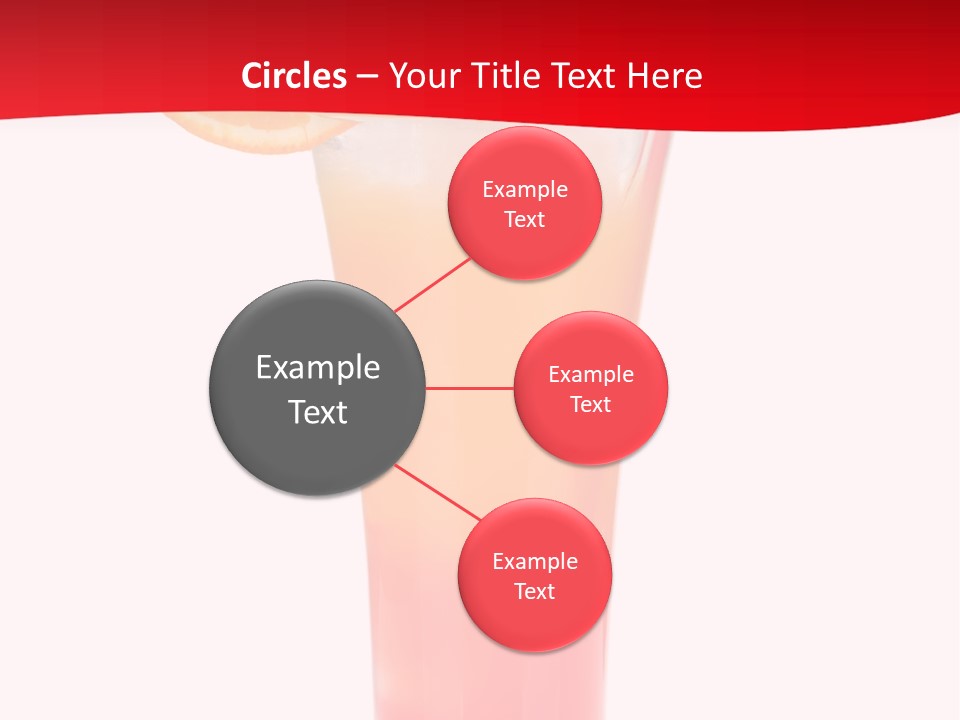 Circles – Your Title Text Here

Example Text

Example Text

Example Text

Example Text